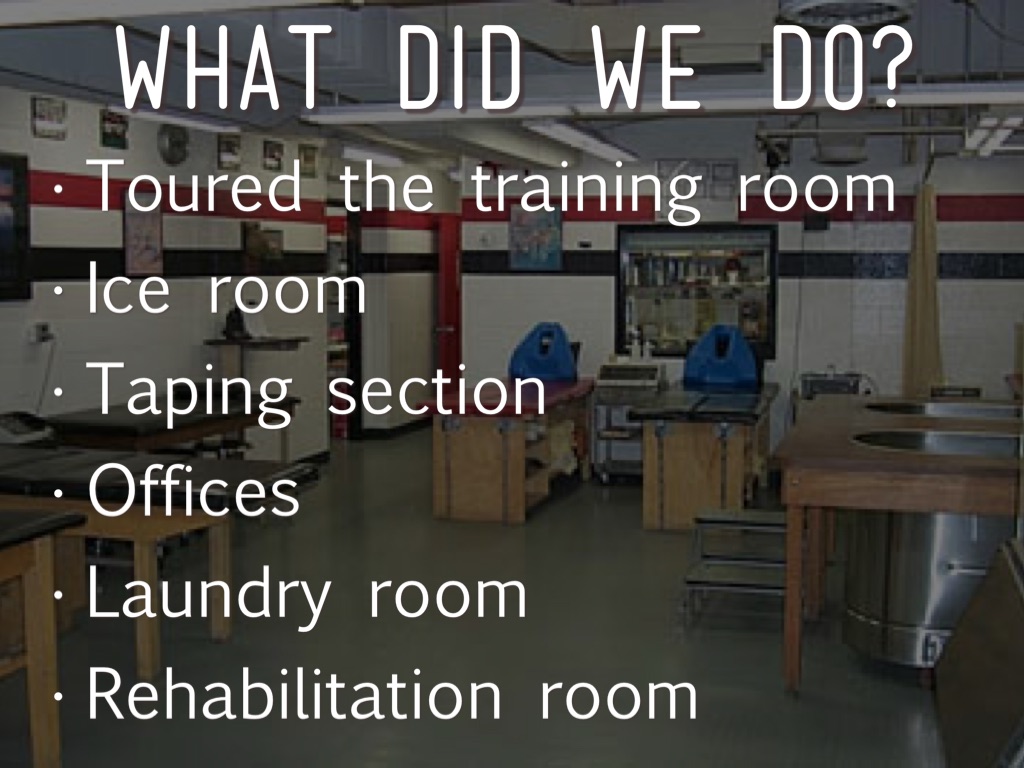 WHAT DID WE DO?

· Toured the training room
· Ice room
· Taping section
· Offices
· Laundry room
· Rehabilitation room